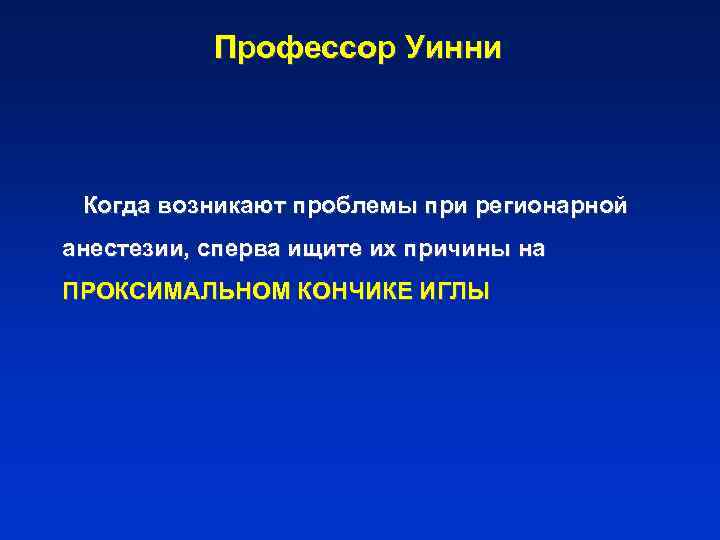 Профессор Уинни

Когда возникают проблемы при регионарной анестезии, сперва ищите их причины на ПРОКСИМАЛЬНОМ КОНЧИКЕ ИГЛЫ